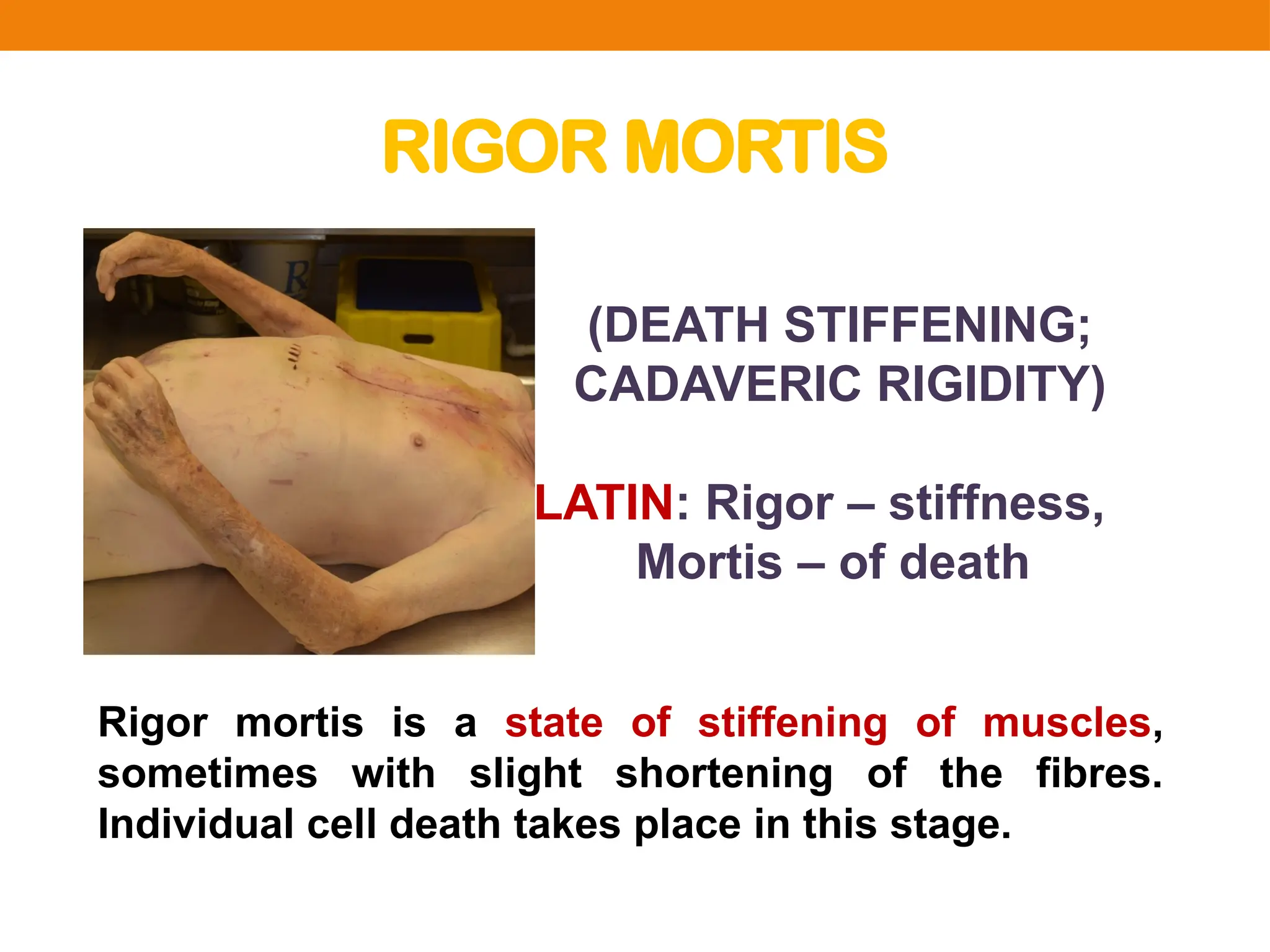 RIGOR MORTIS

(DEATH STIFFENING; CADAVERIC RIGIDITY)

LATIN: Rigor – stiffness, Mortis – of death

Rigor mortis is a state of stiffening of muscles, sometimes with slight shortening of the fibres. Individual cell death takes place in this stage.